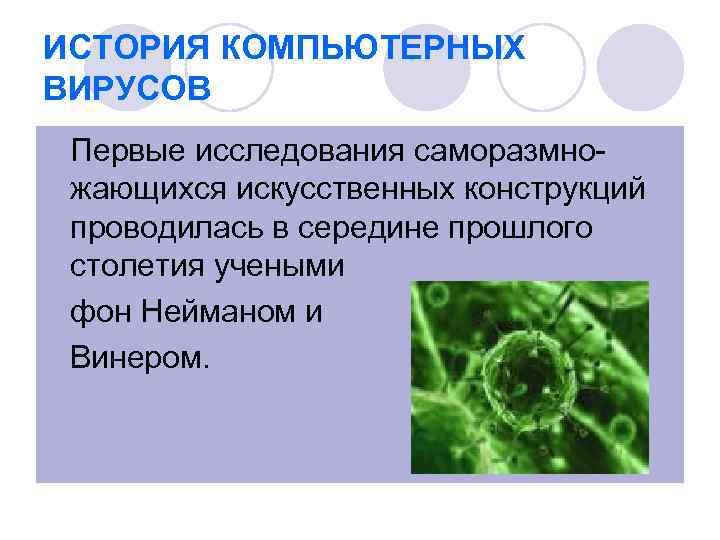 ИСТОРИЯ КОМПЬЮТЕРНЫХ ВИРУСОВ

Первые исследования саморазмножающихся искусственных конструкций проводилась в середине прошлого столетия учеными

фон Нейманом и

Винером.